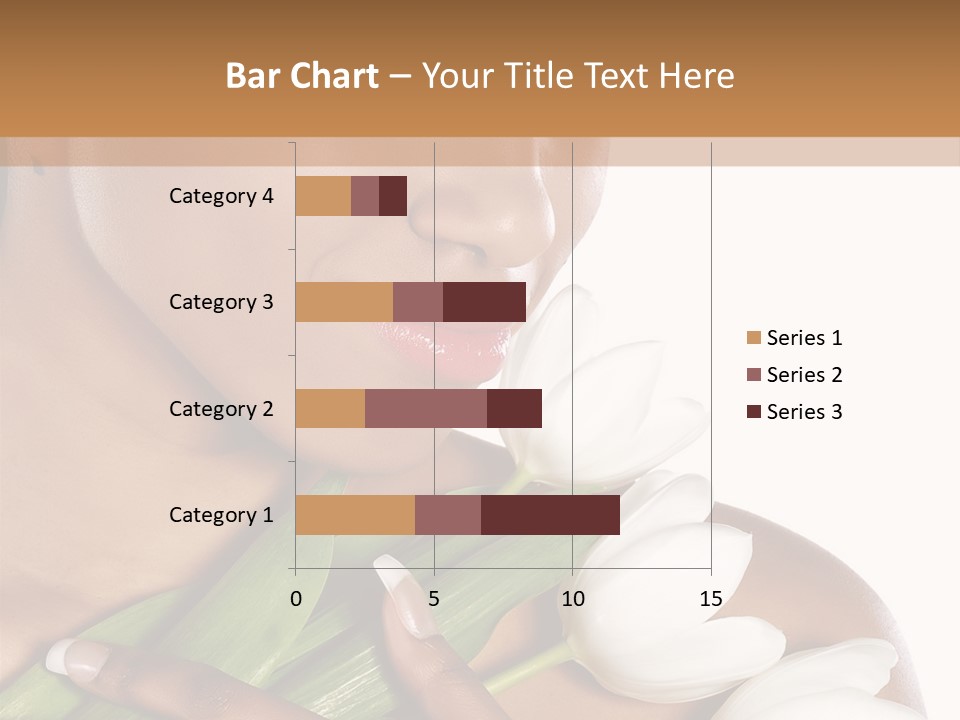 Bar Chart – Your Title Text Here

Category 4
Category 3
Category 2
Category 1

0
5
10
15

Series 1
Series 2
Series 3